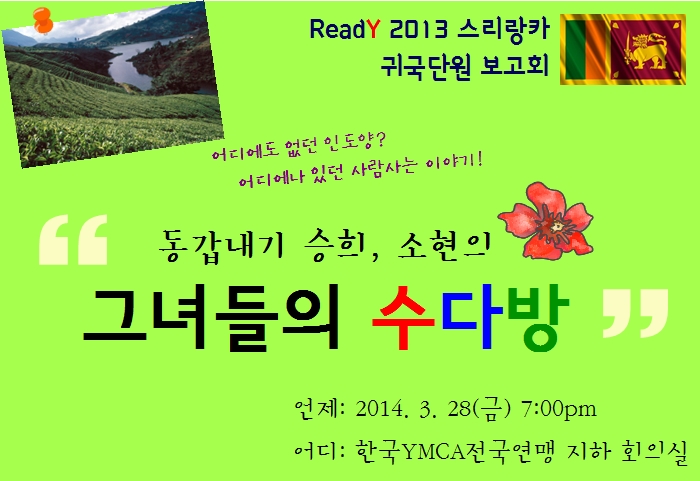 ReadY 2013 스리랑카
귀국단원 보고회

어디에도 없던 인도양?
어디에나 있던 사람사는 이야기!

“ 동갑내기 승희, 소현의
그녀들의 수다방 ”

언제: 2014. 3. 28(금) 7:00pm
어디: 한국YMCA전국연맹 지하 회의실